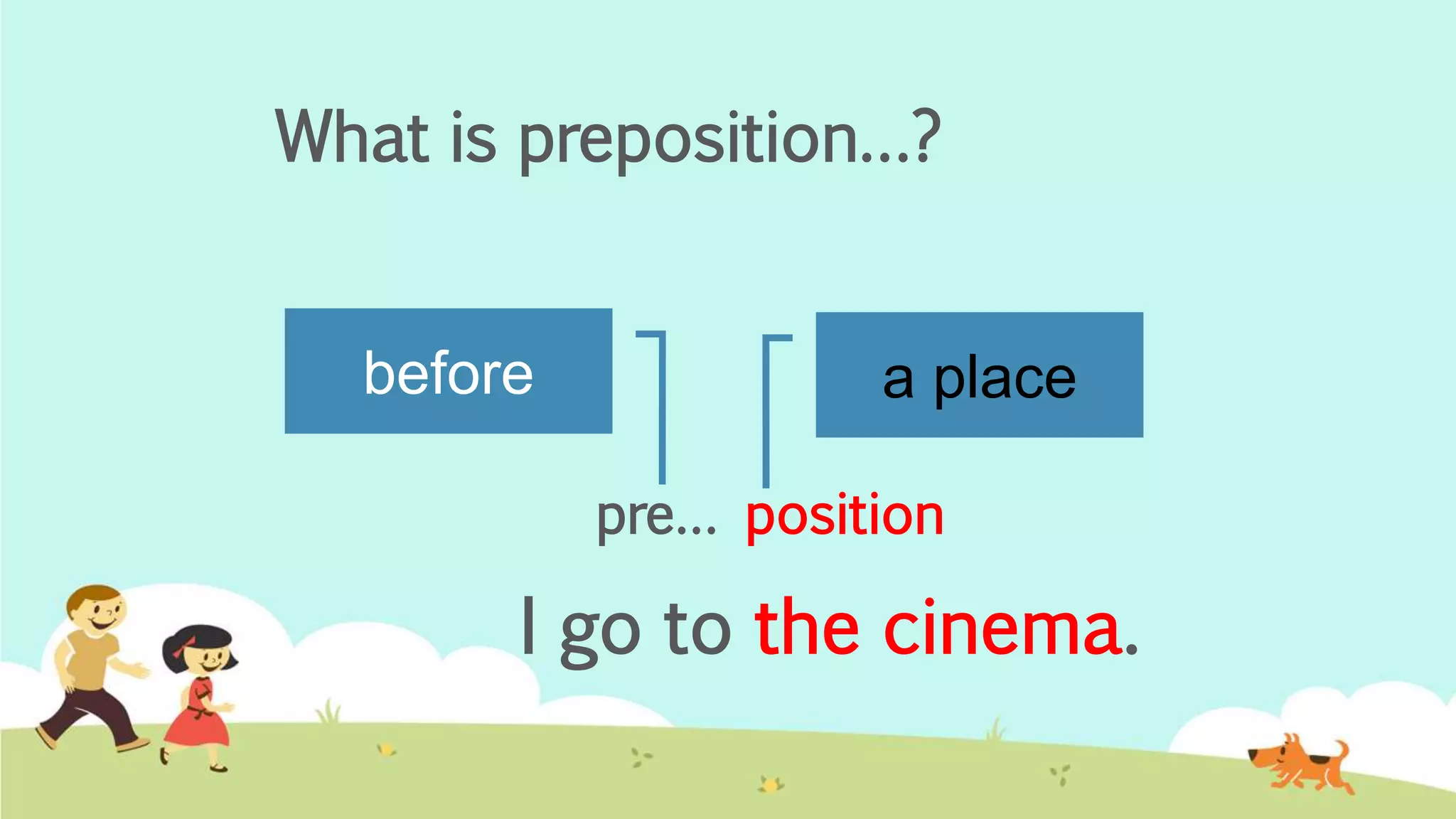 What is preposition...?

before

a place

pre... position

I go to the cinema.